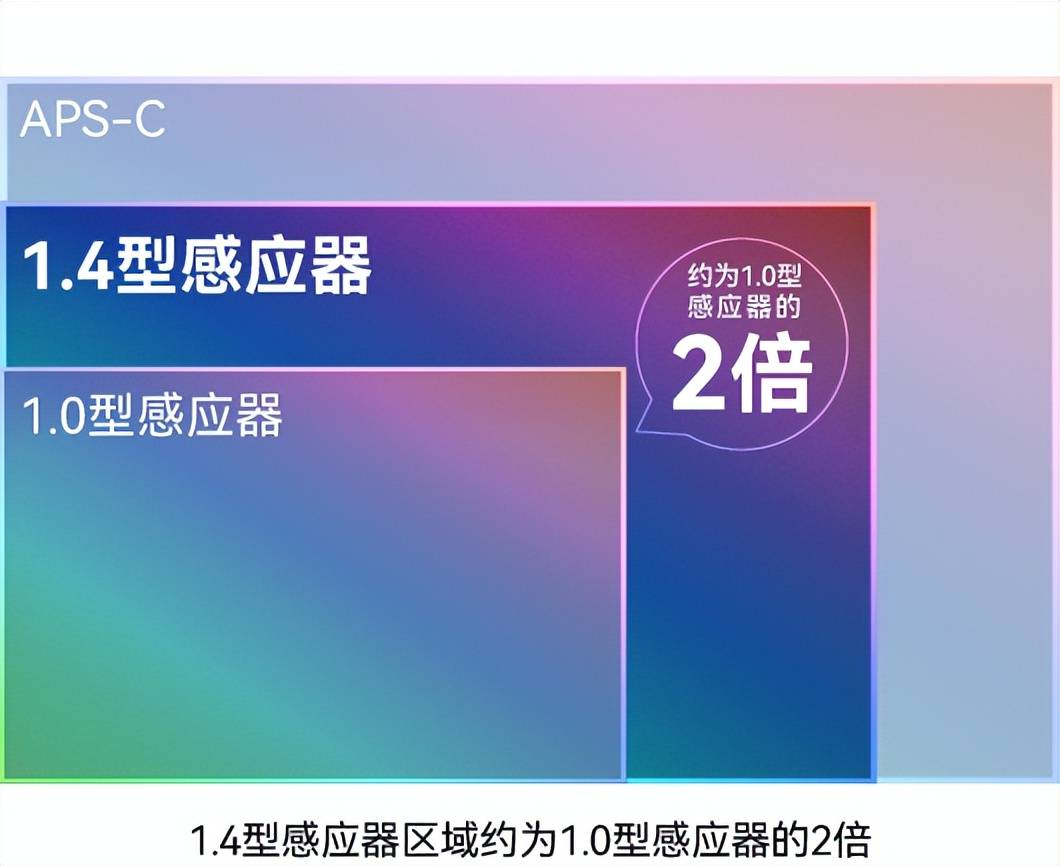 APS-C

1.4型感应器

约为1.0型感应器的
2倍

1.0型感应器

1.4型感应器区域约为1.0型感应器的2倍